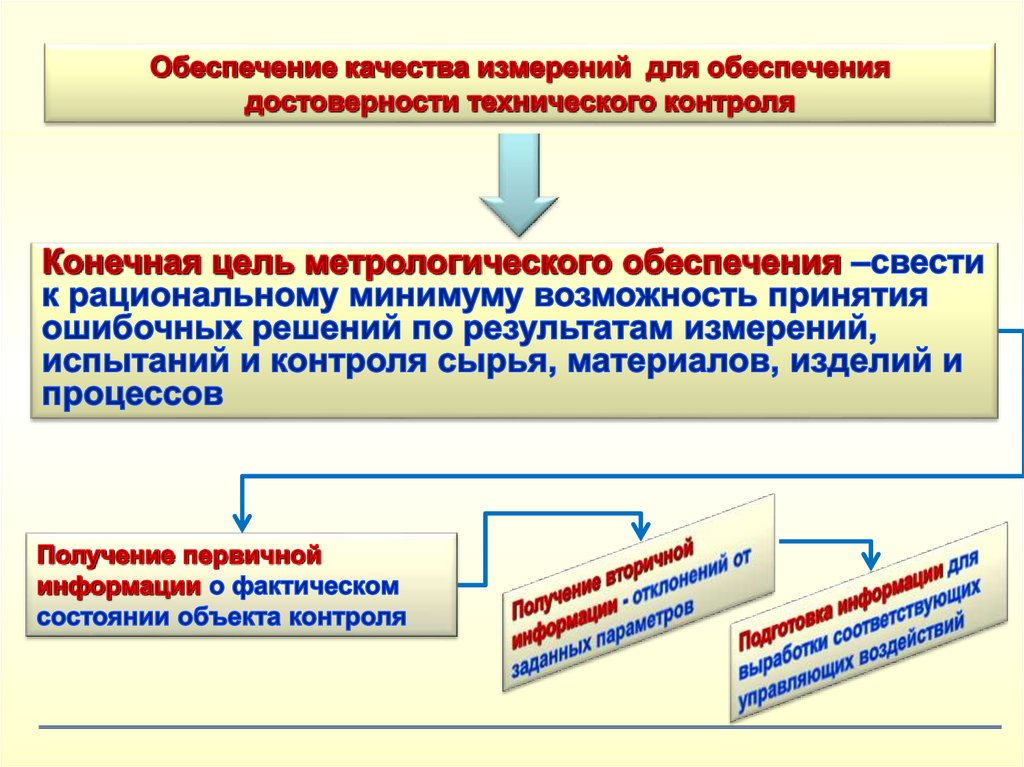 Обеспечение качества измерений для обеспечения достоверности технического контроля

Конечная цель метрологического обеспечения –свести к рациональному минимуму возможность принятия ошибочных решений по результатам измерений, испытаний и контроля сырья, материалов, изделий и процессов

Получение первичной информации о фактическом состоянии объекта контроля

Получение вторичной информации - отклонений от заданных параметров

Подготовка информации для выработки соответствующих управляющих воздействий